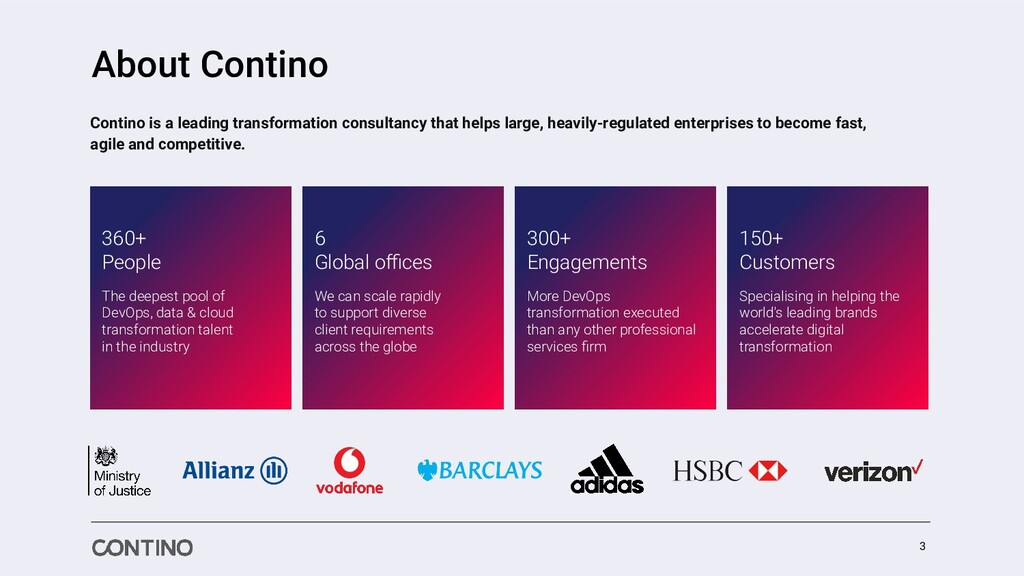 About Contino

Contino is a leading transformation consultancy that helps large, heavily-regulated enterprises to become fast, agile and competitive.

360+
People

The deepest pool of DevOps, data & cloud transformation talent in the industry

6
Global offices

We can scale rapidly to support diverse client requirements across the globe

300+
Engagements

More DevOps transformation executed than any other professional services firm

150+
Customers

Specialising in helping the world's leading brands accelerate digital transformation

Ministry of Justice

Allianz

vodafone

BARCLAYS

adidas

HSBC

verizon

CONTINO

3